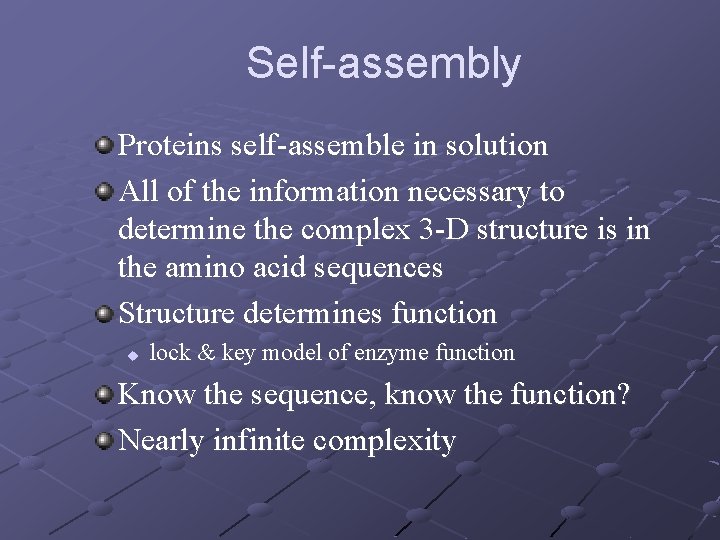 Self-assembly

Proteins self-assemble in solution

All of the information necessary to determine the complex 3-D structure is in the amino acid sequences

Structure determines function

lock & key model of enzyme function

Know the sequence, know the function?

Nearly infinite complexity